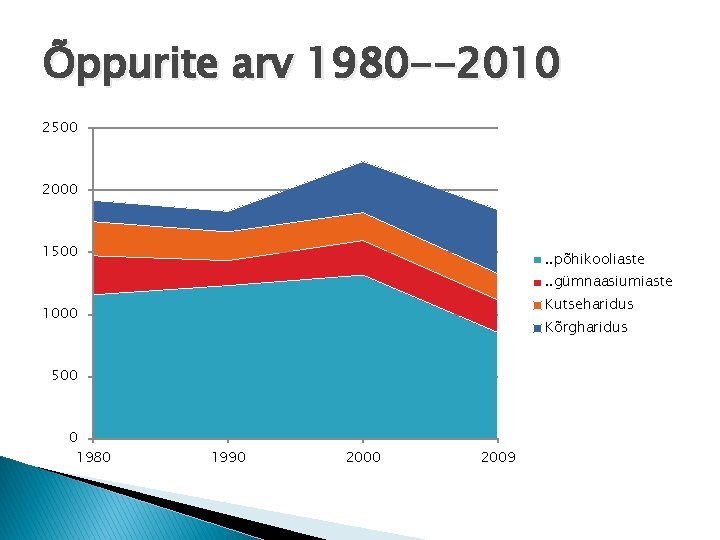 Õppurite arv 1980--2010

2500
2000
1500
1000
500
0

1980
1990
2000
2009

..põhikooliaste
..gümnaasiumiaste
Kutseharidus
Kõrgharidus